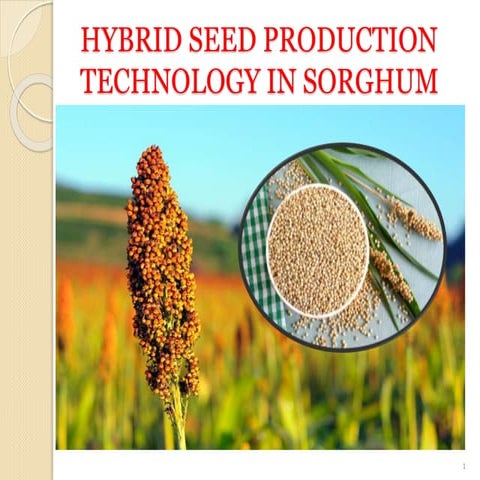 HYBRID SEED PRODUCTION TECHNOLOGY IN SORGHUM

1